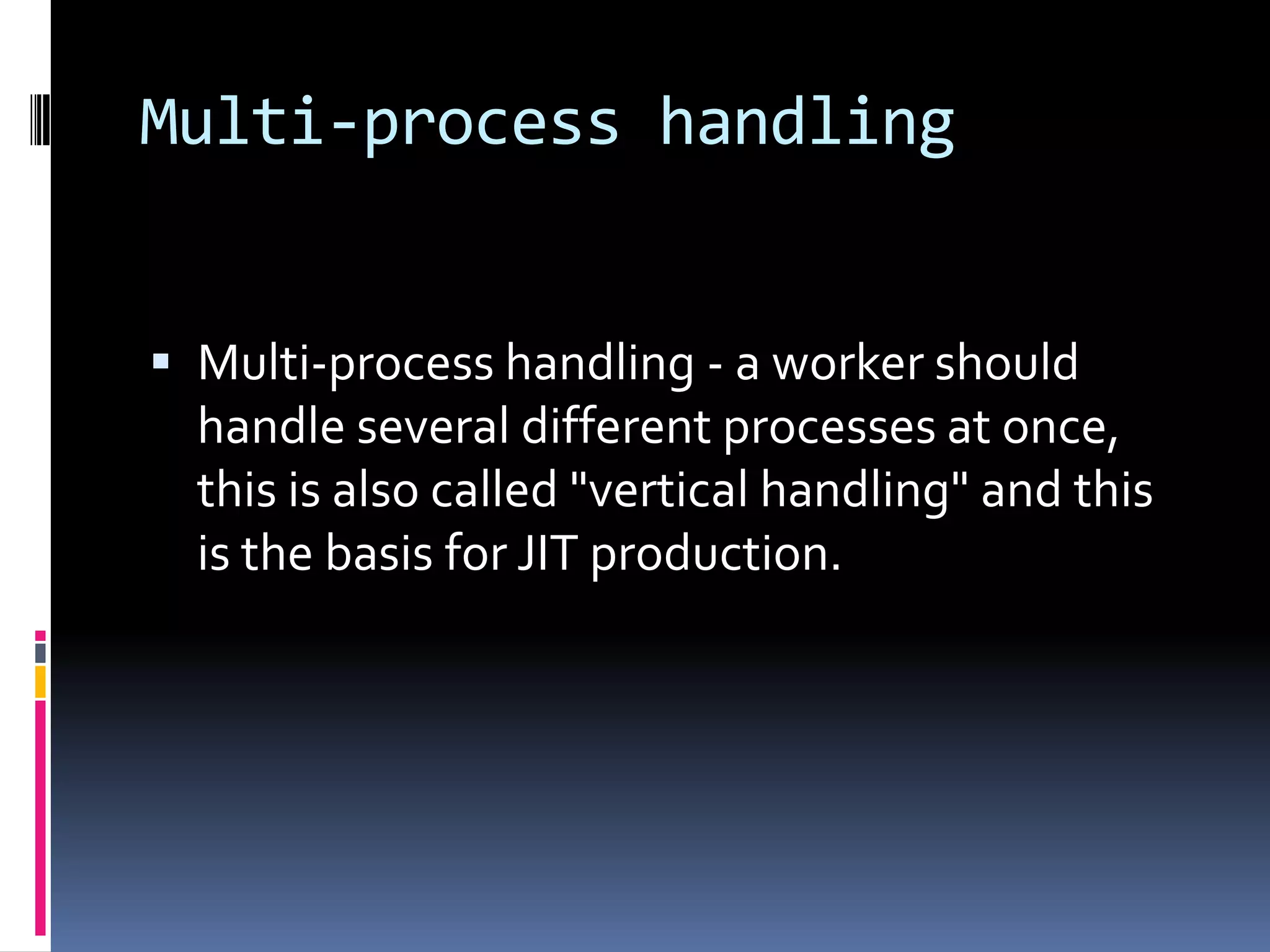 Multi-process handling

▪ Multi-process handling - a worker should handle several different processes at once, this is also called "vertical handling" and this is the basis for JIT production.